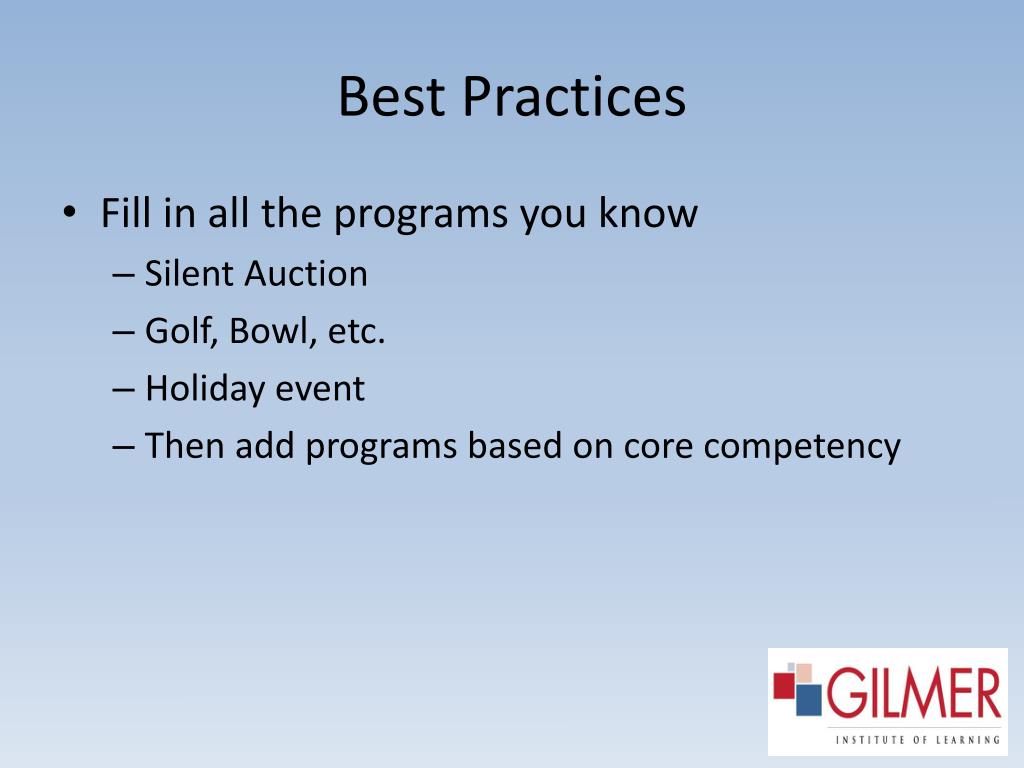 Best Practices

• Fill in all the programs you know
– Silent Auction
– Golf, Bowl, etc.
– Holiday event
– Then add programs based on core competency

GILMER
INSTITUTE OF LEARNING